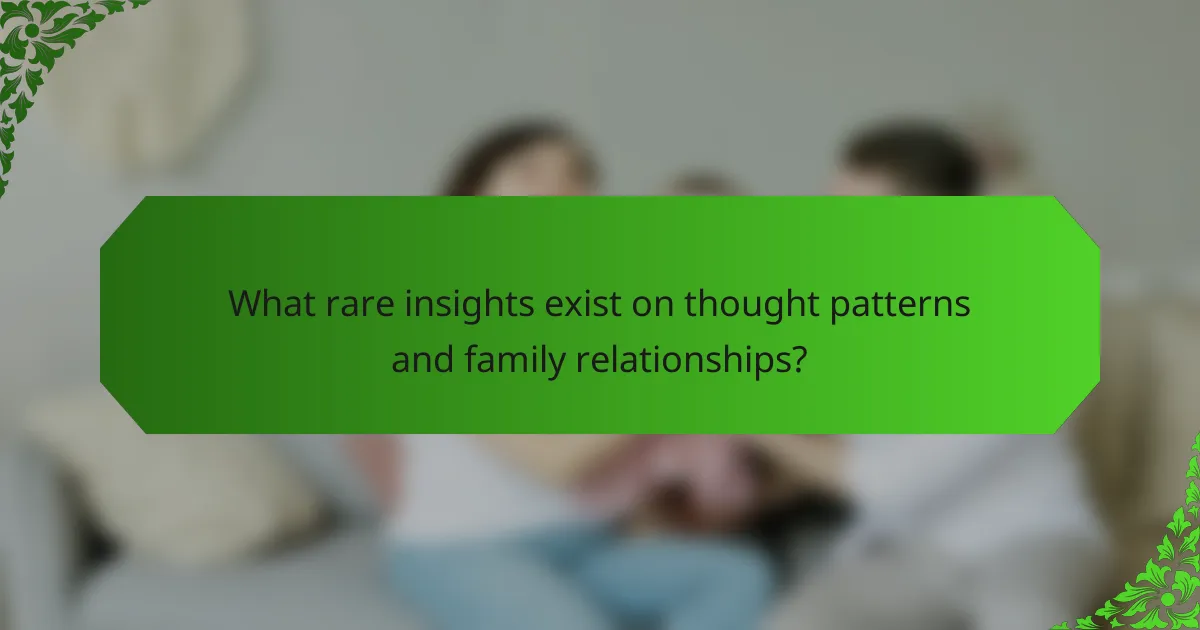 What rare insights exist on thought patterns and family relationships?